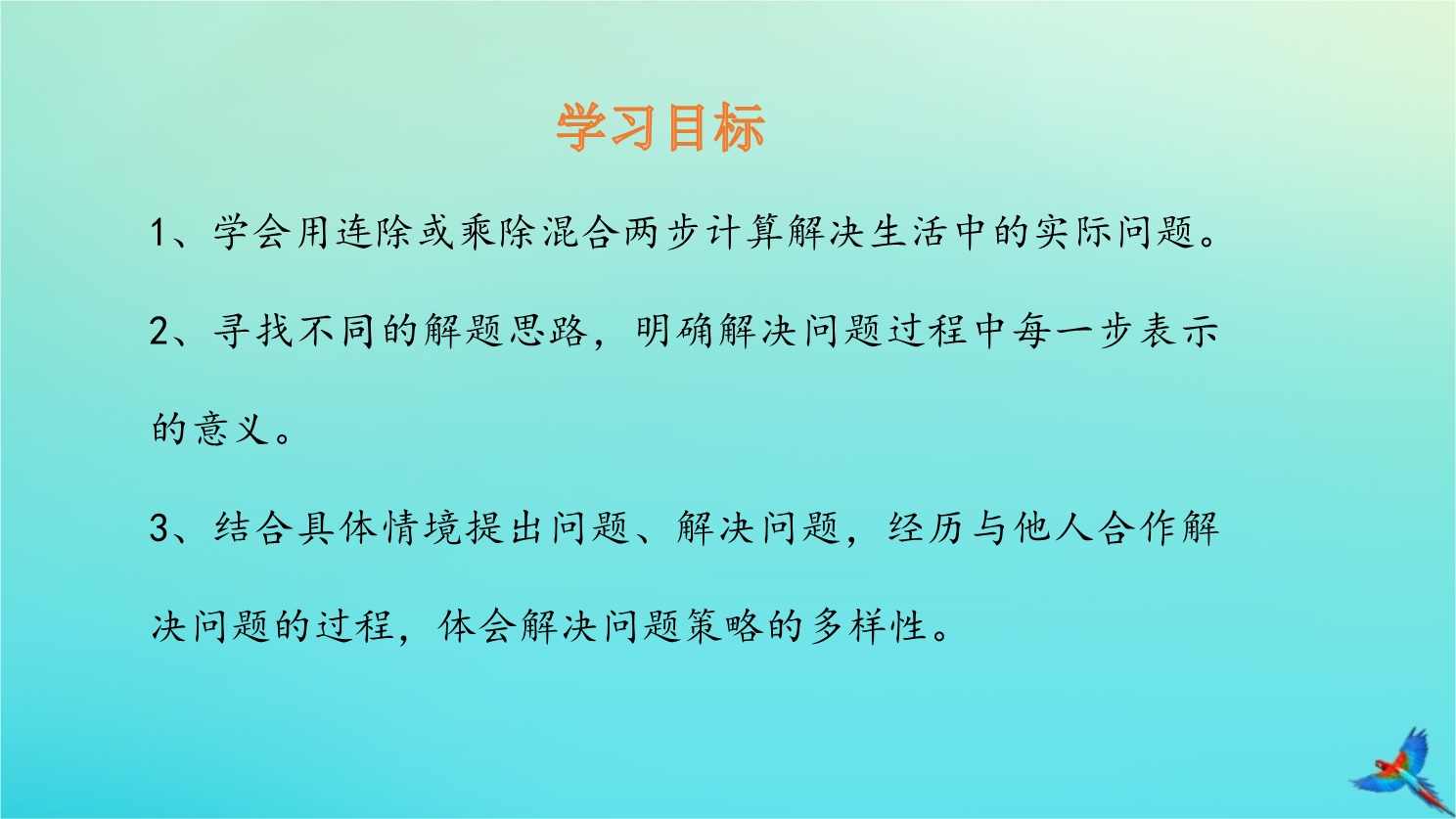 学习目标

1、学会用连除或乘除混合两步计算解决生活中的实际问题。

2、寻找不同的解题思路，明确解决问题过程中每一步表示的意义。

3、结合具体情境提出问题、解决问题，经历与他人合作解决问题的过程，体会解决问题策略的多样性。